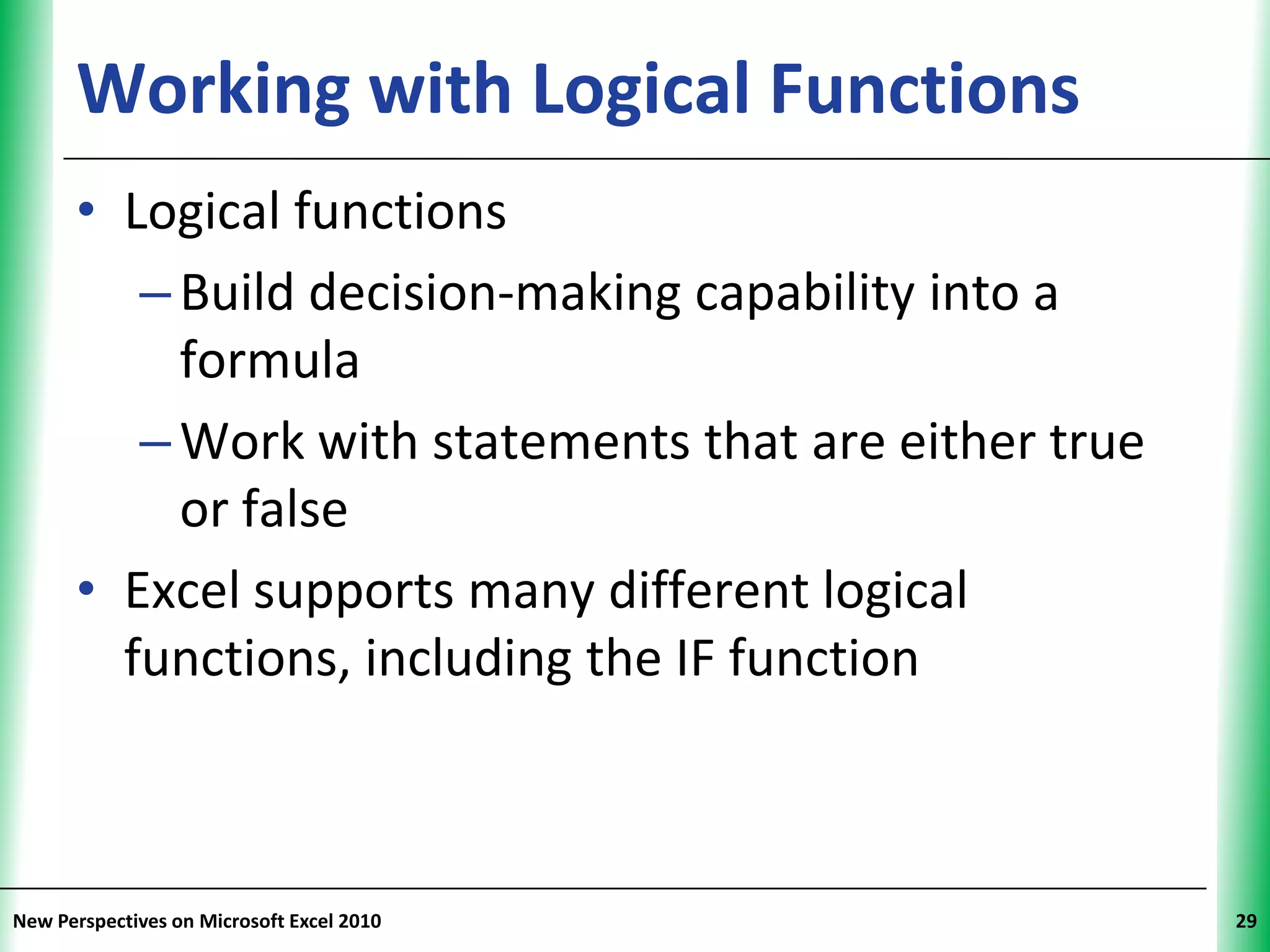 Working with Logical Functions

• Logical functions

– Build decision-making capability into a formula

– Work with statements that are either true or false

• Excel supports many different logical functions, including the IF function

New Perspectives on Microsoft Excel 2010

29